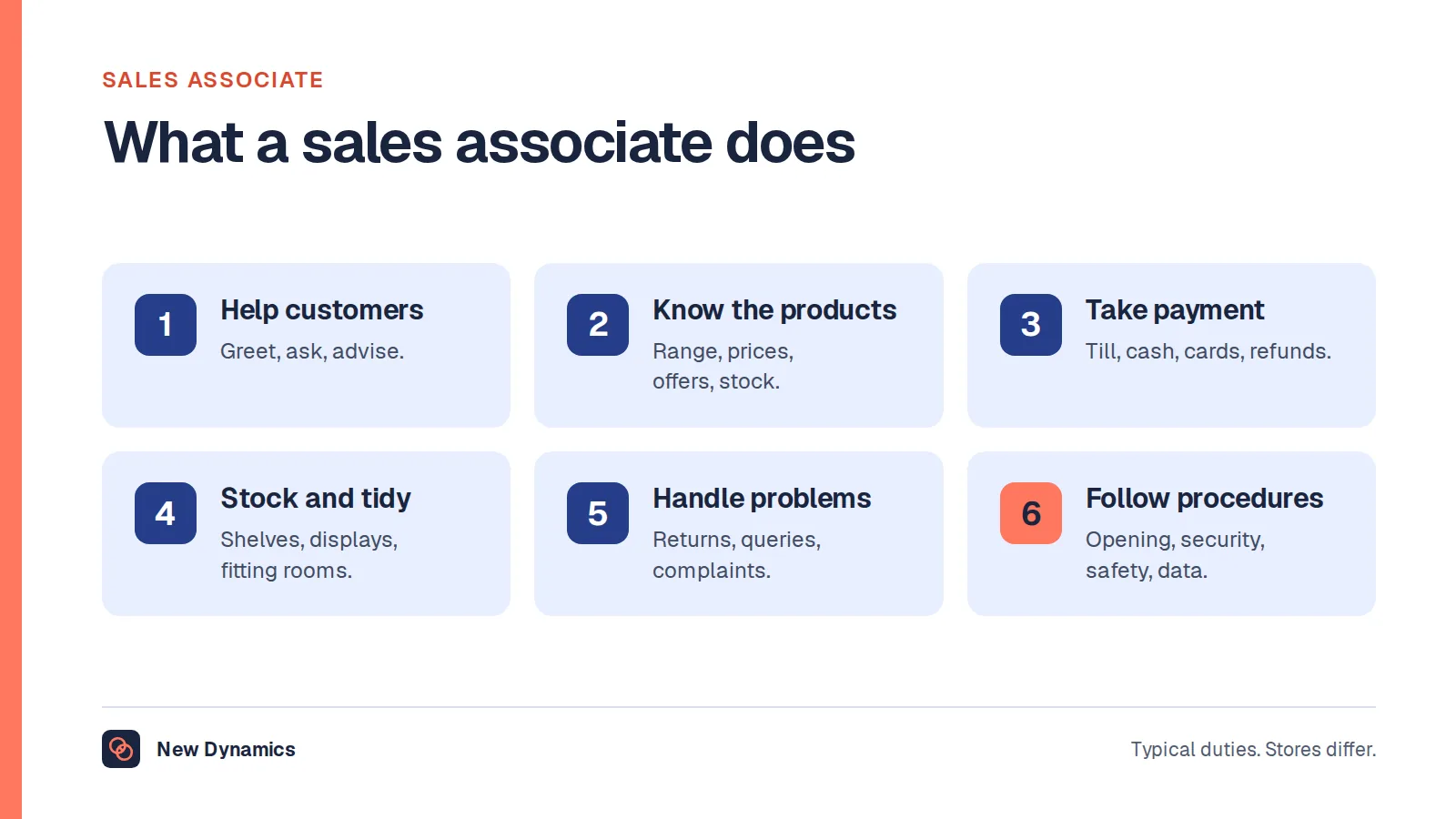 SALES ASSOCIATE

What a sales associate does

1
Help customers
Greet, ask, advise.

2
Know the products
Range, prices, offers, stock.

3
Take payment
Till, cash, cards, refunds.

4
Stock and tidy
Shelves, displays, fitting rooms.

5
Handle problems
Returns, queries, complaints.

6
Follow procedures
Opening, security, safety, data.

New Dynamics

Typical duties. Stores differ.